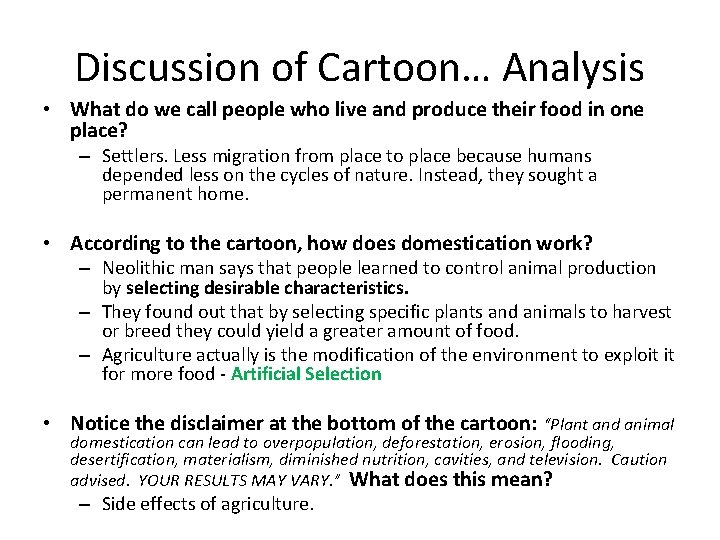 Discussion of Cartoon… Analysis

• What do we call people who live and produce their food in one place?
– Settlers. Less migration from place to place because humans depended less on the cycles of nature. Instead, they sought a permanent home.

• According to the cartoon, how does domestication work?
– Neolithic man says that people learned to control animal production by selecting desirable characteristics.
– They found out that by selecting specific plants and animals to harvest or breed they could yield a greater amount of food.
– Agriculture actually is the modification of the environment to exploit it for more food - Artificial Selection

• Notice the disclaimer at the bottom of the cartoon: "Plant and animal domestication can lead to overpopulation, deforestation, erosion, flooding, desertification, materialism, diminished nutrition, cavities, and television. Caution advised. YOUR RESULTS MAY VARY." What does this mean?
– Side effects of agriculture.